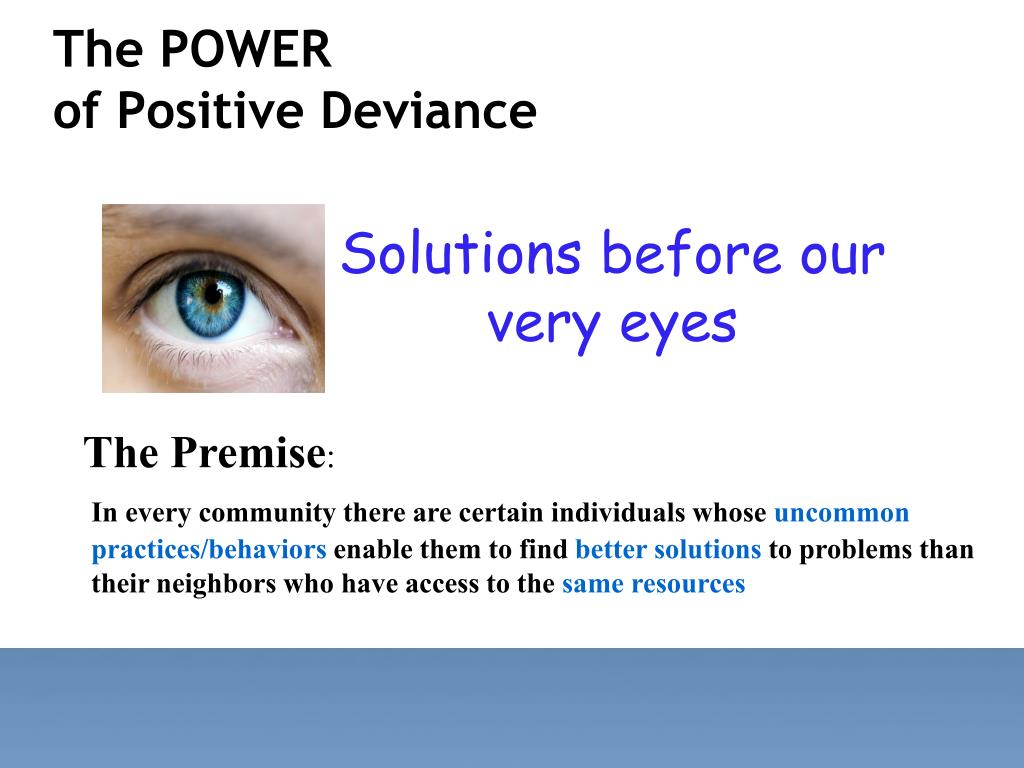 The POWER
of Positive Deviance

Solutions before our very eyes

The Premise:

In every community there are certain individuals whose uncommon practices/behaviors enable them to find better solutions to problems than their neighbors who have access to the same resources